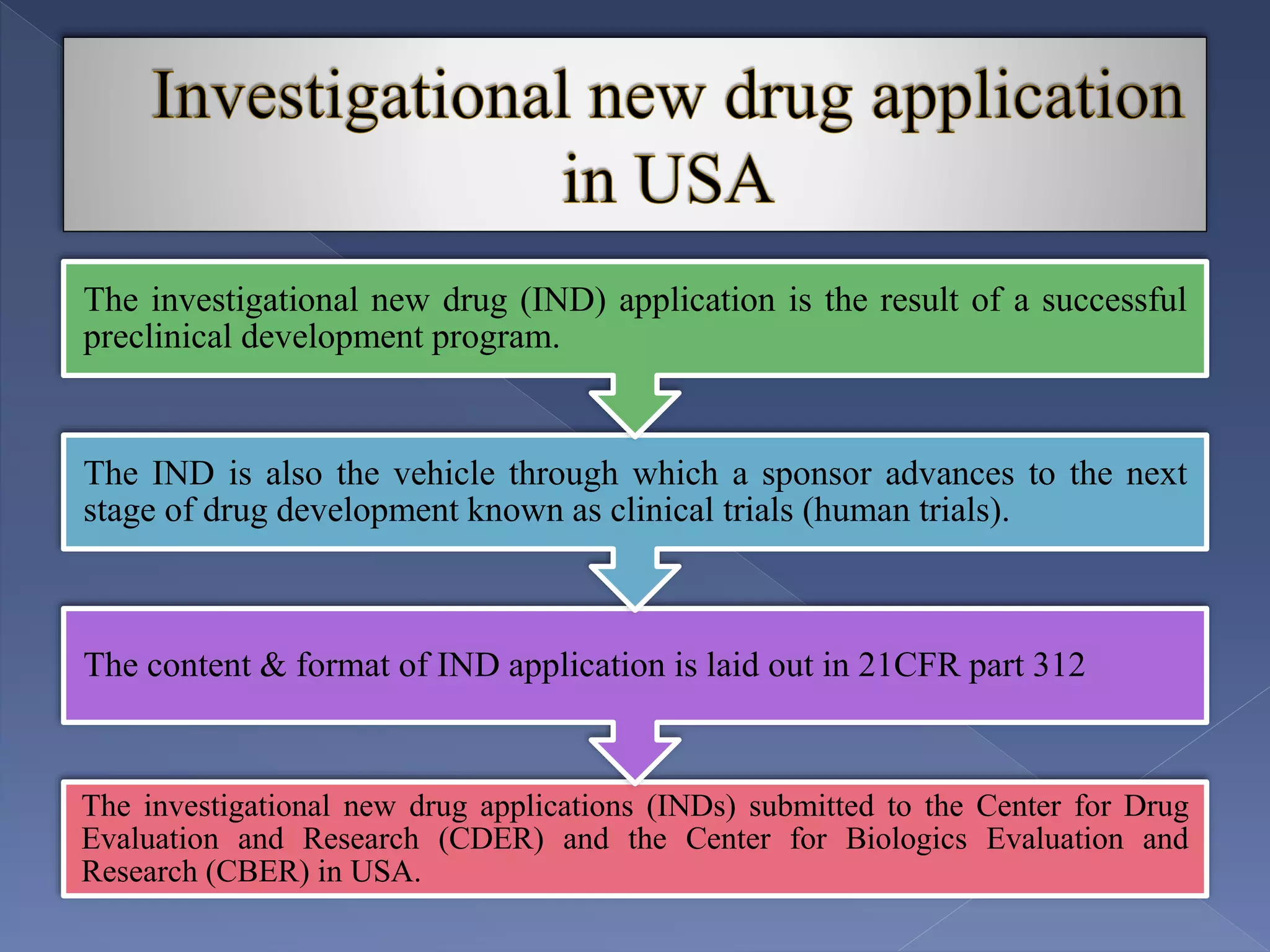 Investigational new drug application in USA

The investigational new drug (IND) application is the result of a successful preclinical development program.

The IND is also the vehicle through which a sponsor advances to the next stage of drug development known as clinical trials (human trials).

The content & format of IND application is laid out in 21CFR part 312

The investigational new drug applications (INDs) submitted to the Center for Drug Evaluation and Research (CDER) and the Center for Biologics Evaluation and Research (CBER) in USA.